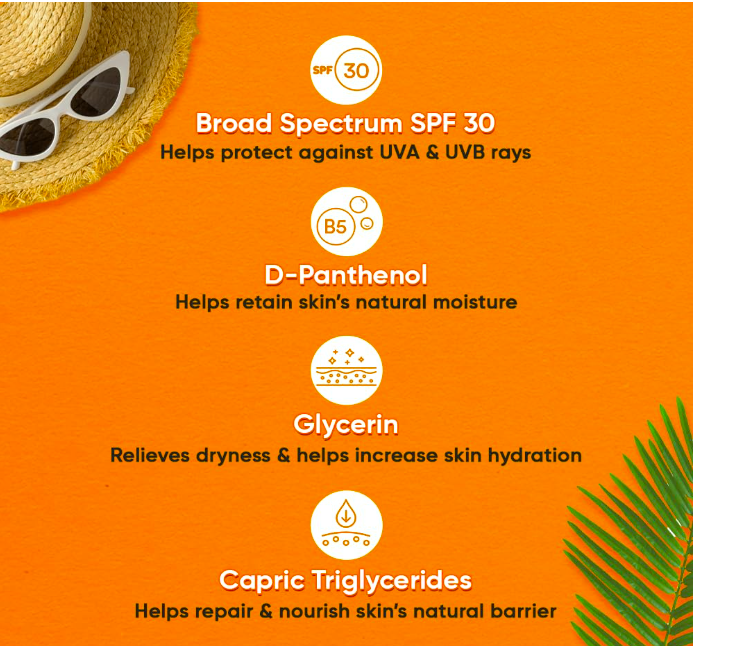 SPF 30

Broad Spectrum SPF 30
Helps protect against UVA & UVB rays

B5

D-Panthenol
Helps retain skin's natural moisture

Glycerin
Relieves dryness & helps increase skin hydration

Capric Triglycerides
Helps repair & nourish skin's natural barrier